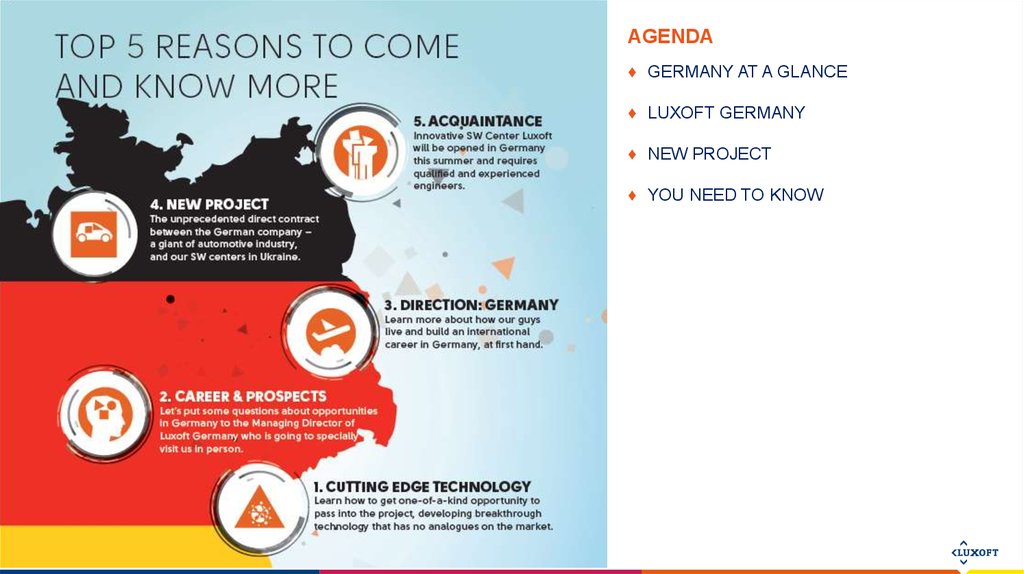 TOP 5 REASONS TO COME AND KNOW MORE

5. ACQUAINTANCE
Innovative SW Center Luxoft will be opened in Germany this summer and requires qualified and experienced engineers.

4. NEW PROJECT
The unprecedented direct contract between the German company – a giant of automotive industry, and our SW centers in Ukraine.

3. DIRECTION: GERMANY
Learn more about how our guys live and build an international career in Germany, at first hand.

2. CAREER & PROSPECTS
Let's put some questions about opportunities in Germany to the Managing Director of Luxoft Germany who is going to specially visit us in person.

1. CUTTING EDGE TECHNOLOGY
Learn how to get one-of-a-kind opportunity to pass into the project, developing breakthrough technology that has no analogues on the market.

AGENDA

♦ GERMANY AT A GLANCE

♦ LUXOFT GERMANY

♦ NEW PROJECT

♦ YOU NEED TO KNOW

LUXOFT